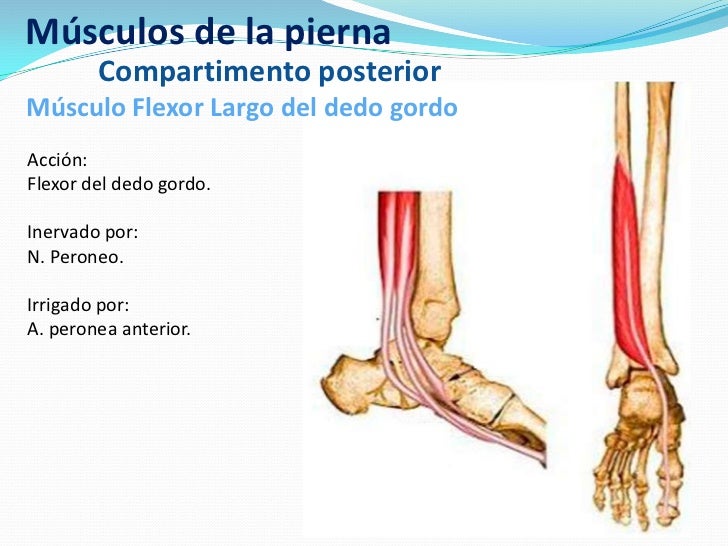 Músculos de la pierna
Compartimento posterior
Músculo Flexor Largo del dedo gordo

Acción:
Flexor del dedo gordo.

Inervado por:
N. Peroneo.

Irrigado por:
A. peronea anterior.